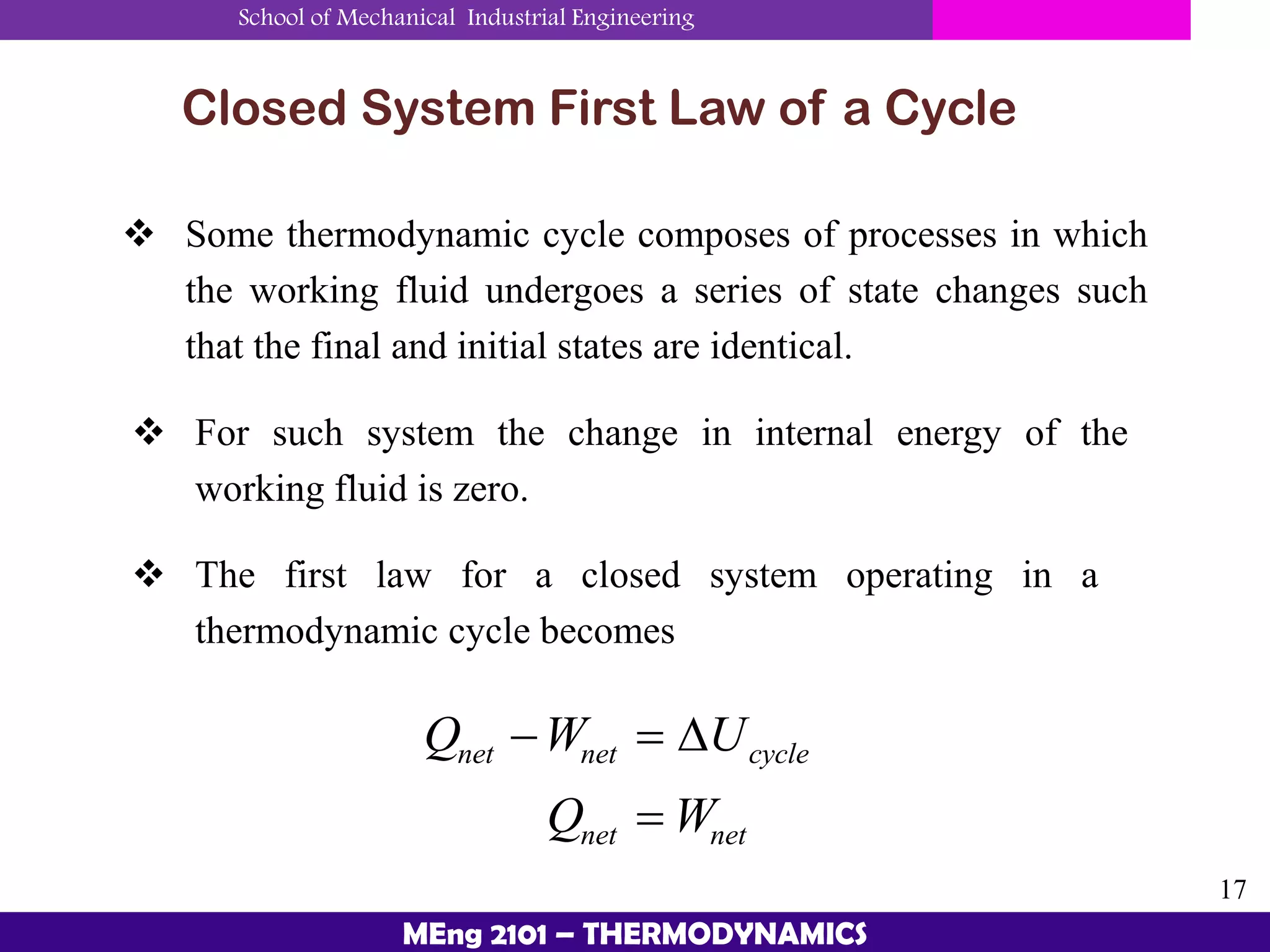 School of Mechanical Industrial Engineering

Closed System First Law of a Cycle

❖ Some thermodynamic cycle composes of processes in which the working fluid undergoes a series of state changes such that the final and initial states are identical.

❖ For such system the change in internal energy of the working fluid is zero.

❖ The first law for a closed system operating in a thermodynamic cycle becomes

$Q_{net} - W_{net} = \Delta U_{cycle}$

$Q_{net} = W_{net}$

17

MEng 2101 – THERMODYNAMICS